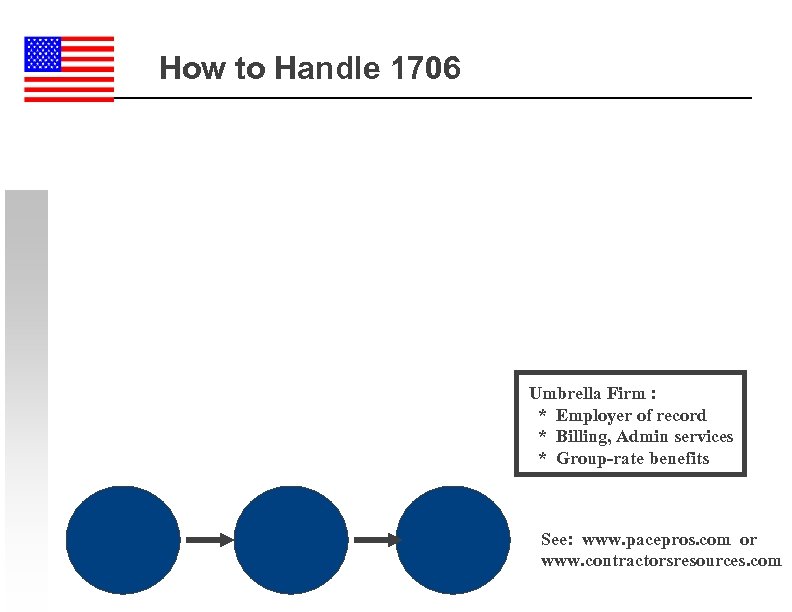 How to Handle 1706

Umbrella Firm :
* Employer of record
* Billing, Admin services
* Group-rate benefits

See: www.pacepros.com or www.contractorsresources.com